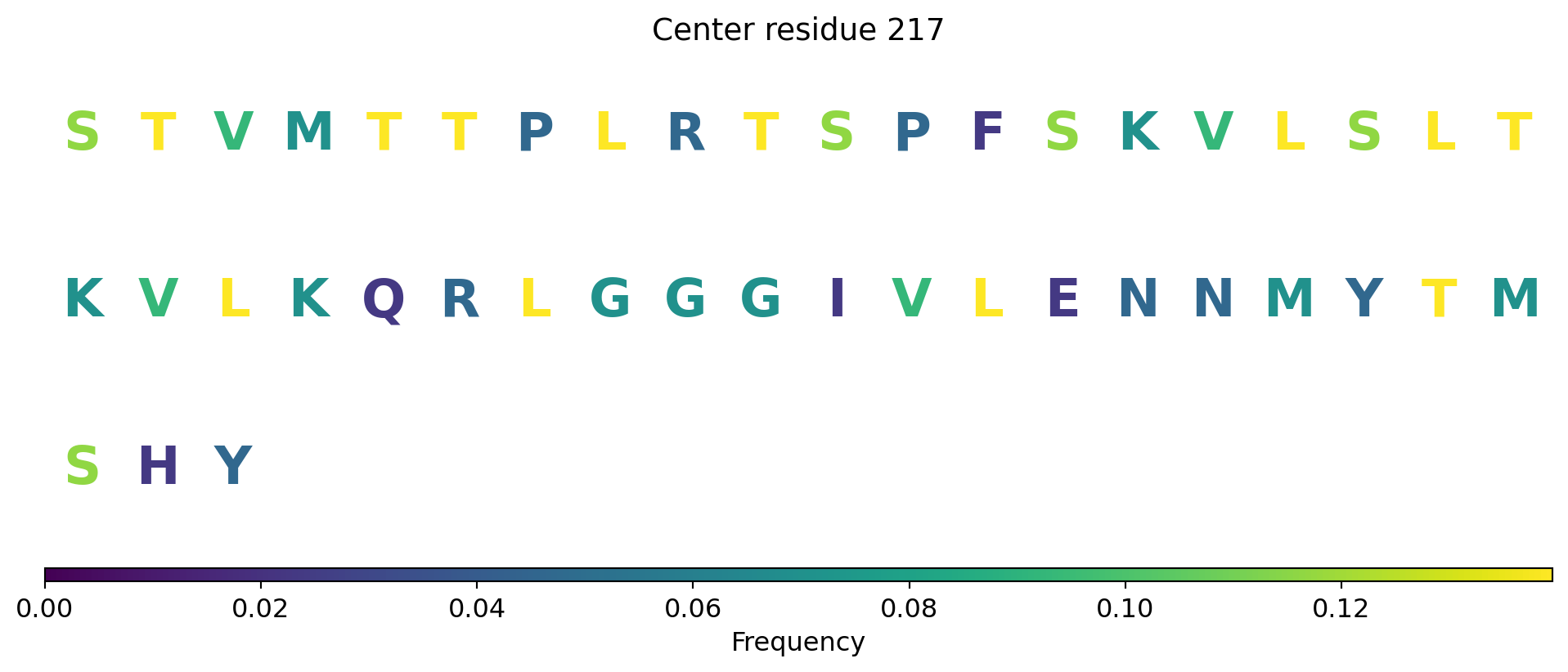 Center residue 217

S T V M T T P L R T S P F S K V L S L T

K V L K Q R L G G G I V L E N N M Y T M

S H Y

0.00 0.02 0.04 0.06 0.08 0.10 0.12

Frequency